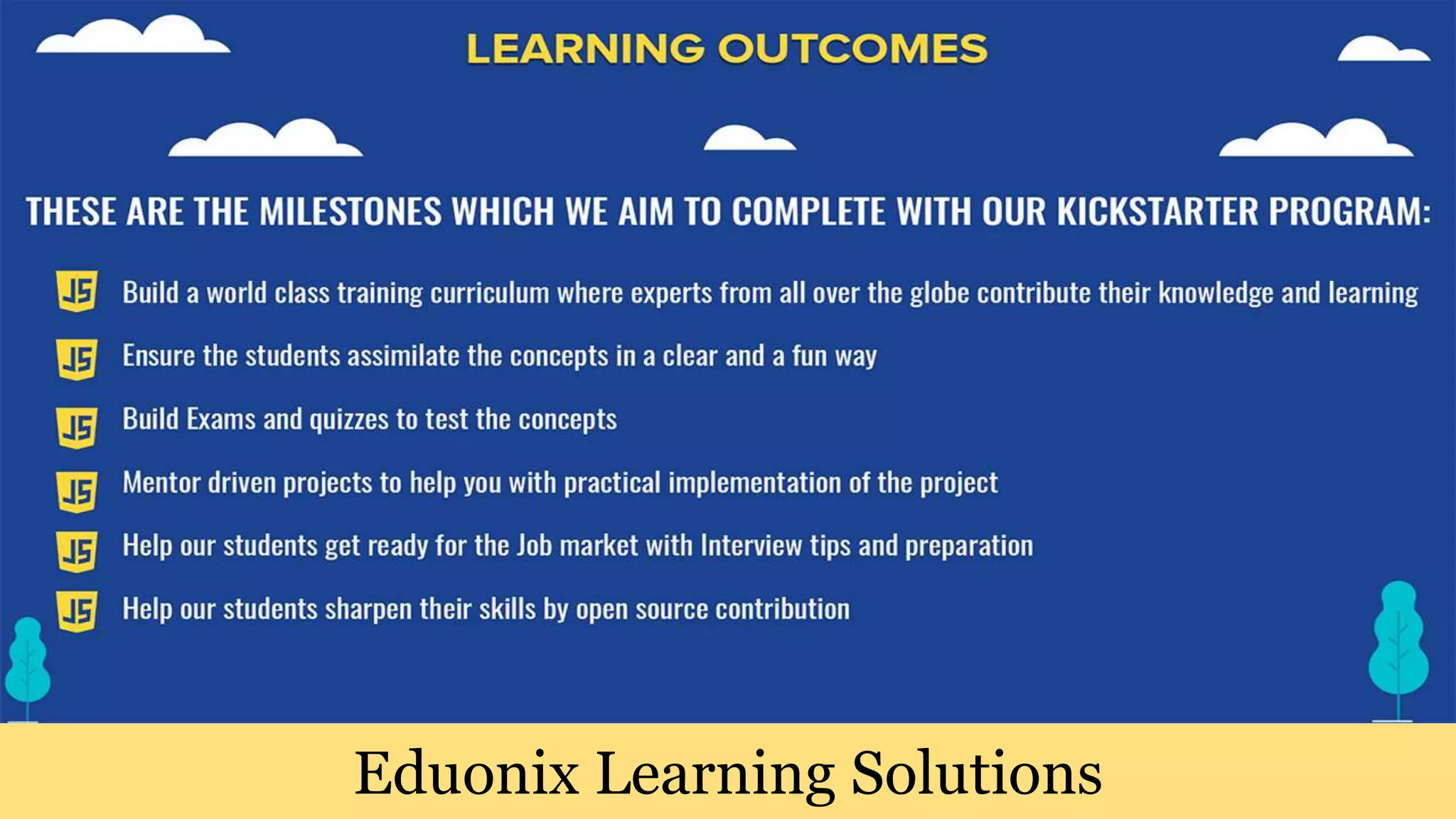 LEARNING OUTCOMES

THESE ARE THE MILESTONES WHICH WE AIM TO COMPLETE WITH OUR KICKSTARTER PROGRAM:

JS Build a world class training curriculum where experts from all over the globe contribute their knowledge and learning

JS Ensure the students assimilate the concepts in a clear and a fun way

JS Build Exams and quizzes to test the concepts

JS Mentor driven projects to help you with practical implementation of the project

JS Help our students get ready for the Job market with Interview tips and preparation

JS Help our students sharpen their skills by open source contribution

Eduonix Learning Solutions